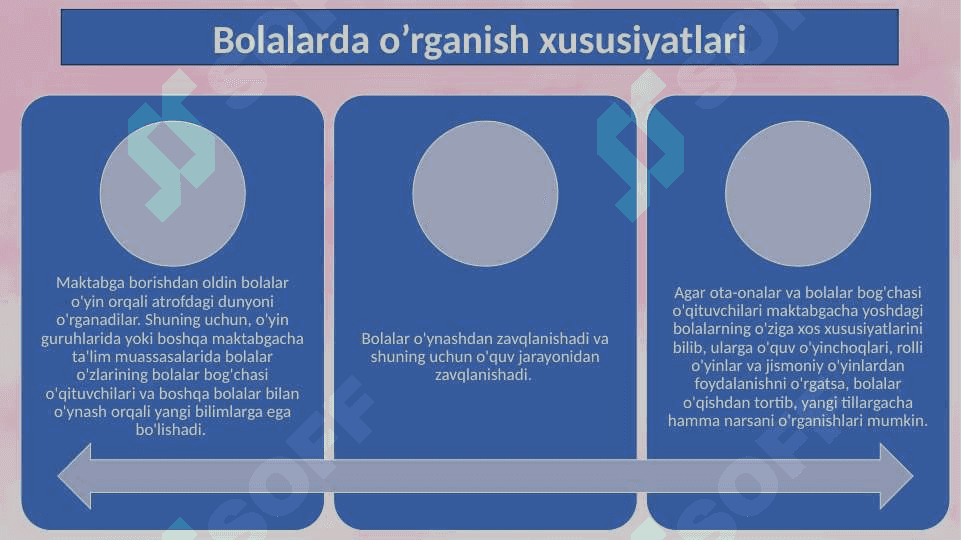 Bolalarda o’rganish xususiyatlari

Maktabga borishdan oldin bolalar o'yin orqali atrofdagi dunyoni o'rganadilar. Shuning uchun, o'yin guruhlarida yoki boshqa maktabgacha ta'lim muassasalarida bolalar o'zlarining bolalar bog'chasi o'qituvchilari va boshqa bolalar bilan o'ynash orqali yangi bilimlarga ega bo'lishadi.

Bolalar o'ynashdan zavqlanishadi va shuning uchun o'quv jarayonidan zavqlanishadi.

Agar ota-onalar va bolalar bog'chasi o'qituvchilari maktabgacha yoshdagi bolalarning o'ziga xos xususiyatlarini bilib, ularga o'quv o'yinchoqlari, rolli o'yinlar va jismoniy o'yinlardan foydalanishni o'rgatsa, bolalar o'qishdan tortib, yangi tillargacha hamma narsani o'rganishlari mumkin.

SOFF